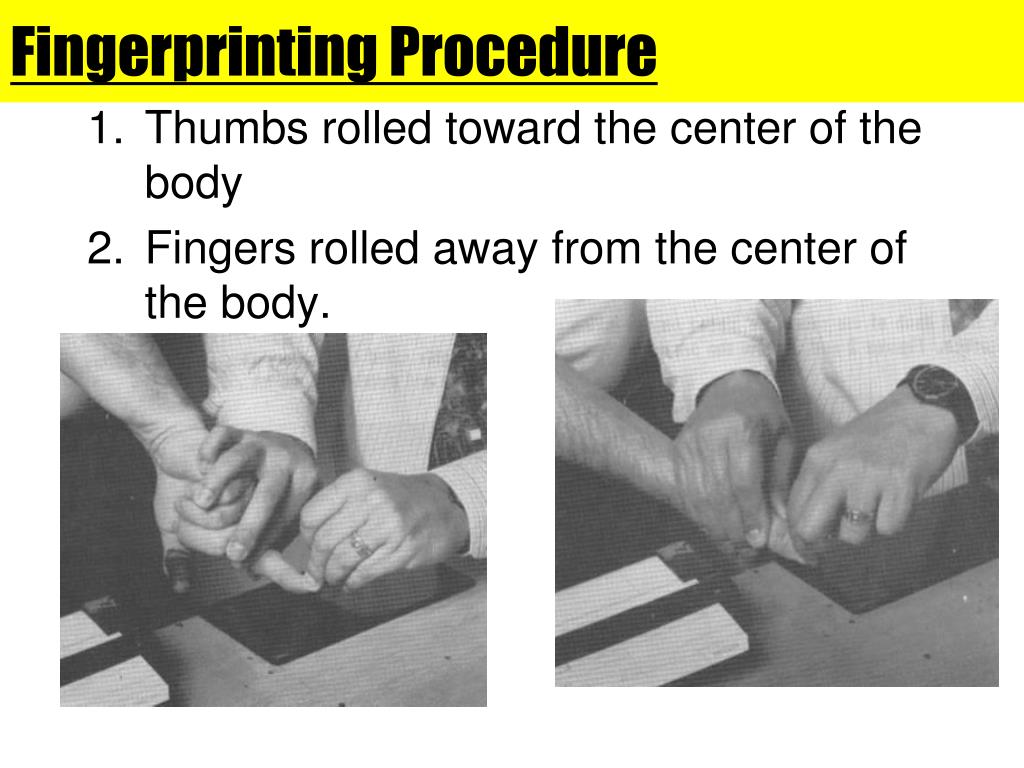 Fingerprinting Procedure

1. Thumbs rolled toward the center of the body

2. Fingers rolled away from the center of the body.